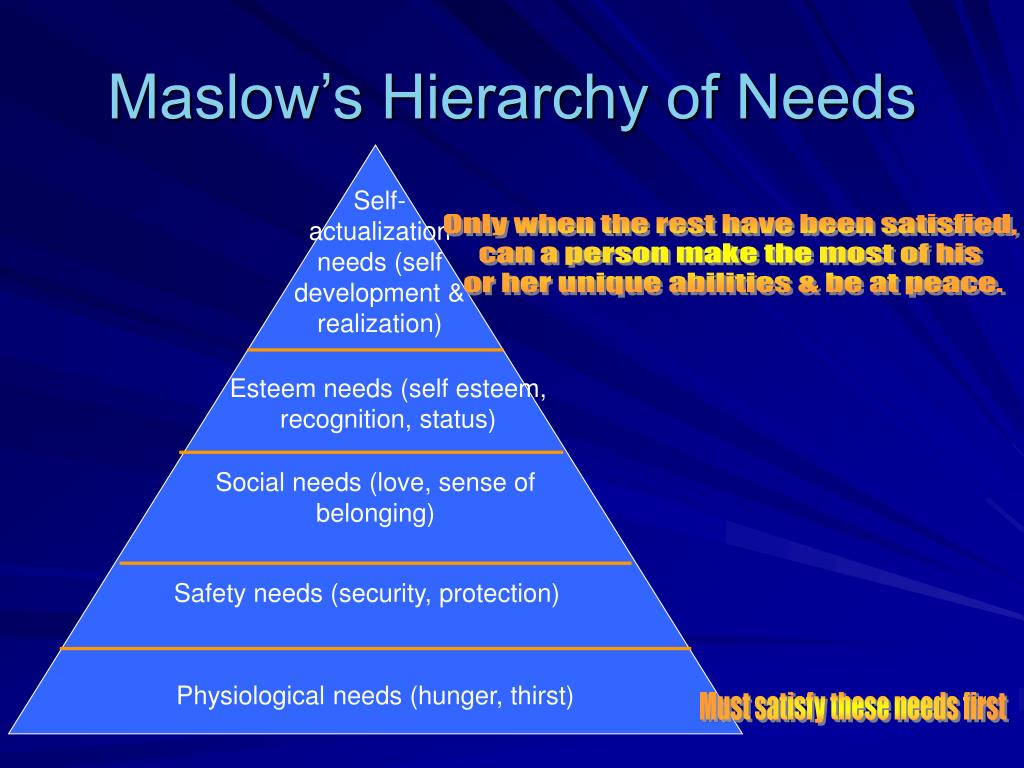 Maslow's Hierarchy of Needs

Self-actualization needs (self development & realization)

Only when the rest have been satisfied, can a person make the most of his or her unique abilities & be at peace.

Esteem needs (self esteem, recognition, status)

Social needs (love, sense of belonging)

Safety needs (security, protection)

Physiological needs (hunger, thirst)

Must satisfy these needs first